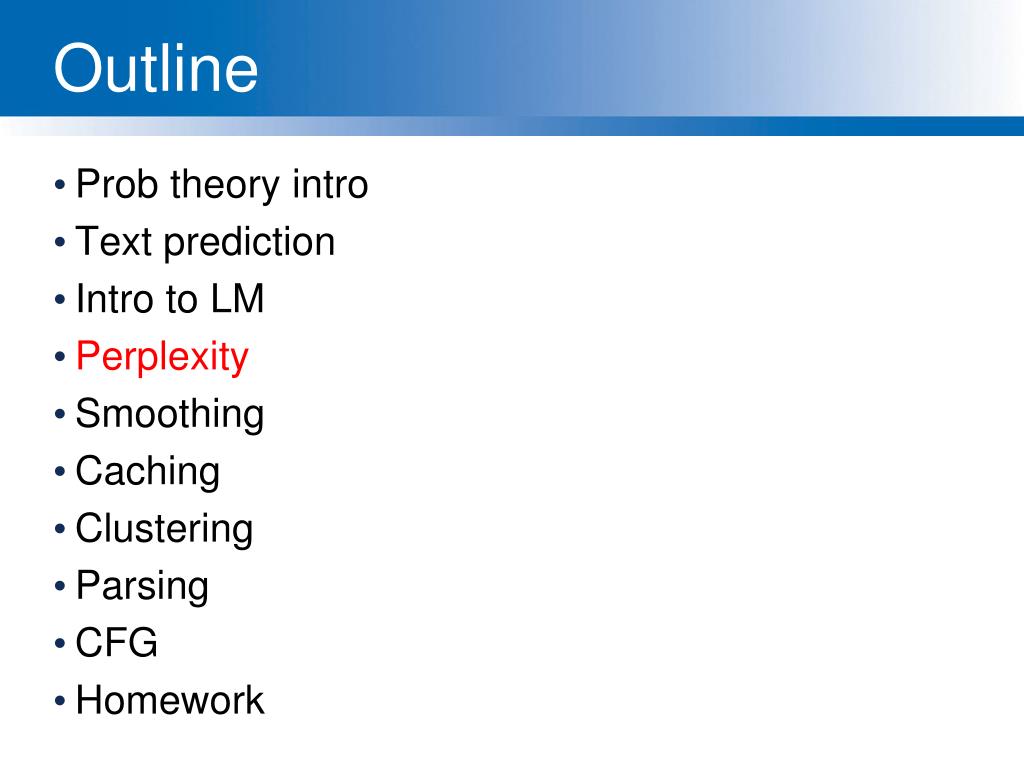 Outline

• Prob theory intro
• Text prediction
• Intro to LM
• Perplexity
• Smoothing
• Caching
• Clustering
• Parsing
• CFG
• Homework